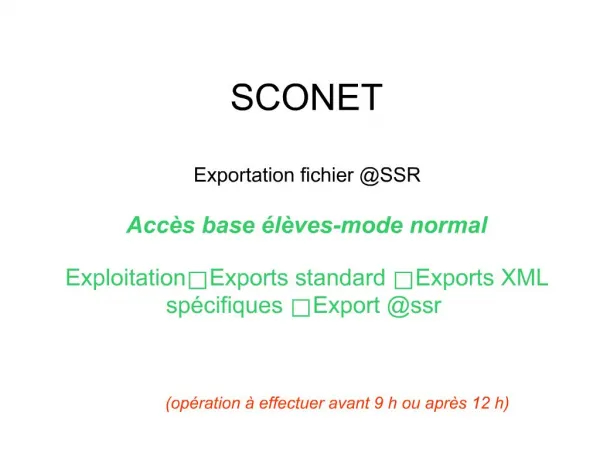 SCONET

Exportation fichier @SSR

Accès base élèves-mode normal

Exploitation□Exports standard □Exports XML spécifiques □Export @ssr

(opération à effectuer avant 9 h ou après 12 h)